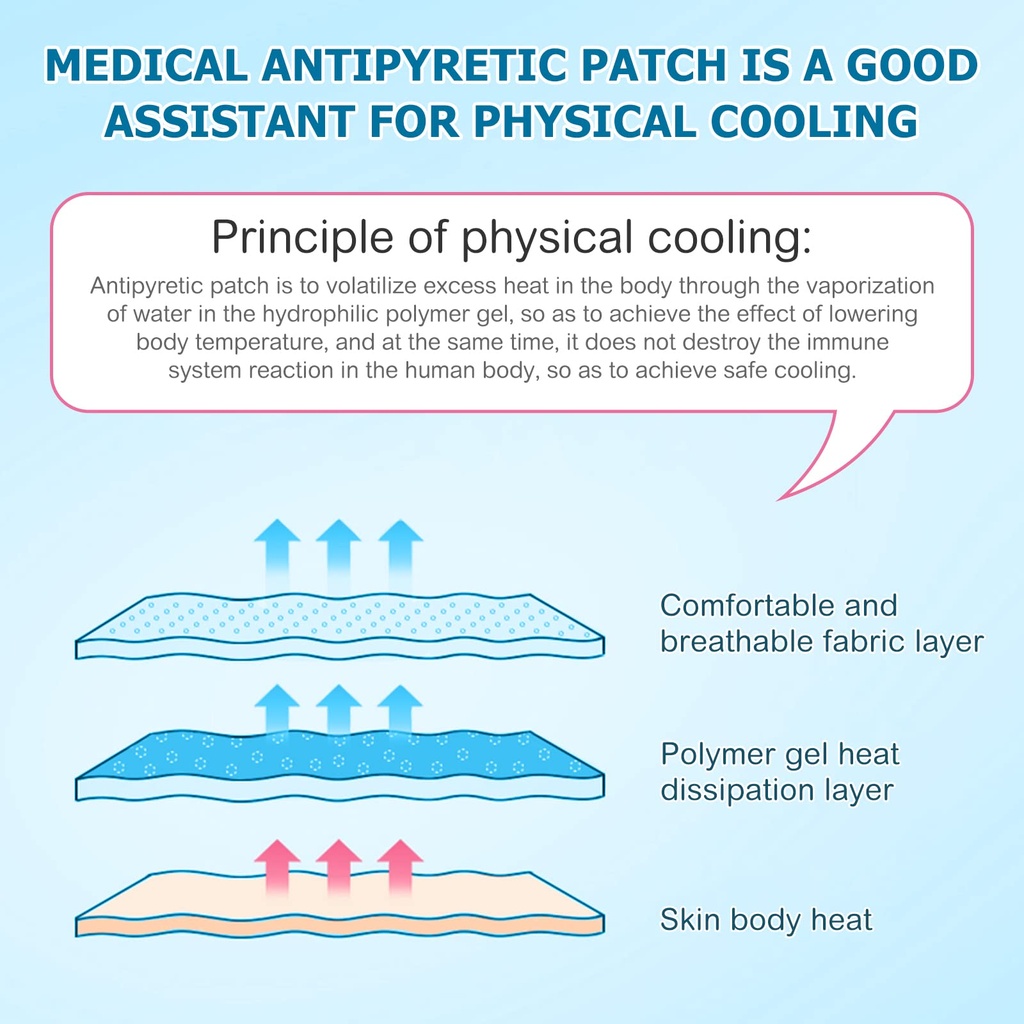 MEDICAL ANTIPYRETIC PATCH IS A GOOD ASSISTANT FOR PHYSICAL COOLING

Principle of physical cooling:

Antipyretic patch is to volatilize excess heat in the body through the vaporization of water in the hydrophilic polymer gel, so as to achieve the effect of lowering body temperature, and at the same time, it does not destroy the immune system reaction in the human body, so as to achieve safe cooling.

Comfortable and breathable fabric layer

Polymer gel heat dissipation layer

Skin body heat